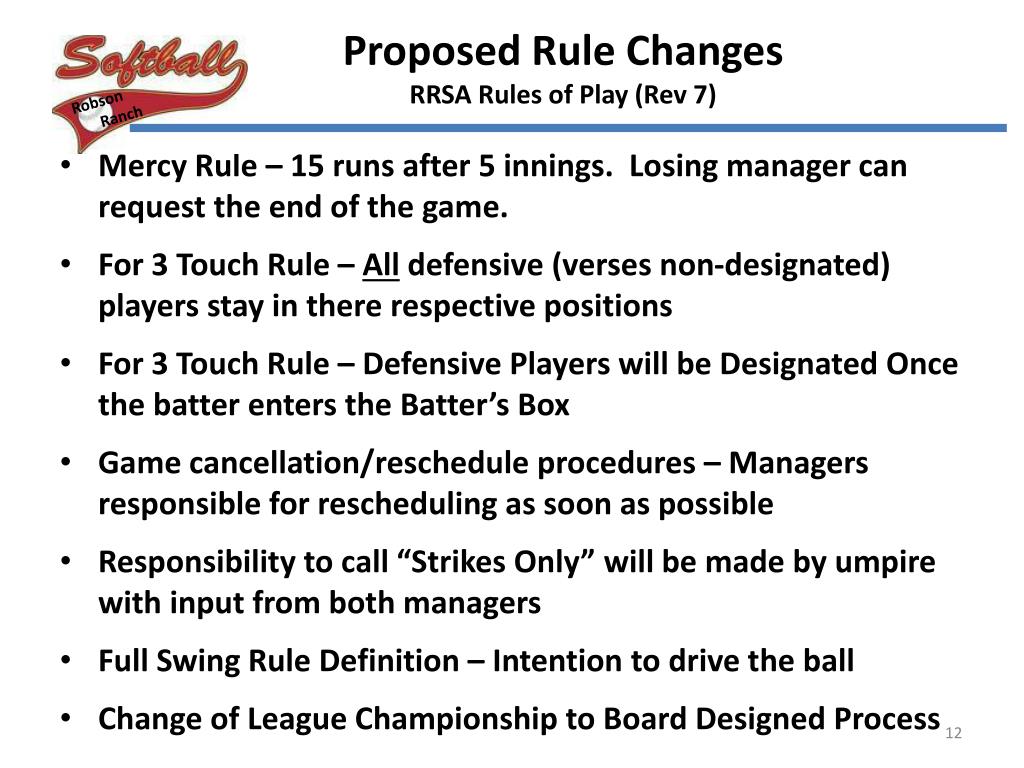 Softball
Robson Ranch

Proposed Rule Changes
RRSA Rules of Play (Rev 7)

• Mercy Rule – 15 runs after 5 innings. Losing manager can request the end of the game.

• For 3 Touch Rule – All defensive (verses non-designated) players stay in there respective positions

• For 3 Touch Rule – Defensive Players will be Designated Once the batter enters the Batter's Box

• Game cancellation/reschedule procedures – Managers responsible for rescheduling as soon as possible

• Responsibility to call "Strikes Only" will be made by umpire with input from both managers

• Full Swing Rule Definition – Intention to drive the ball

• Change of League Championship to Board Designed Process

12